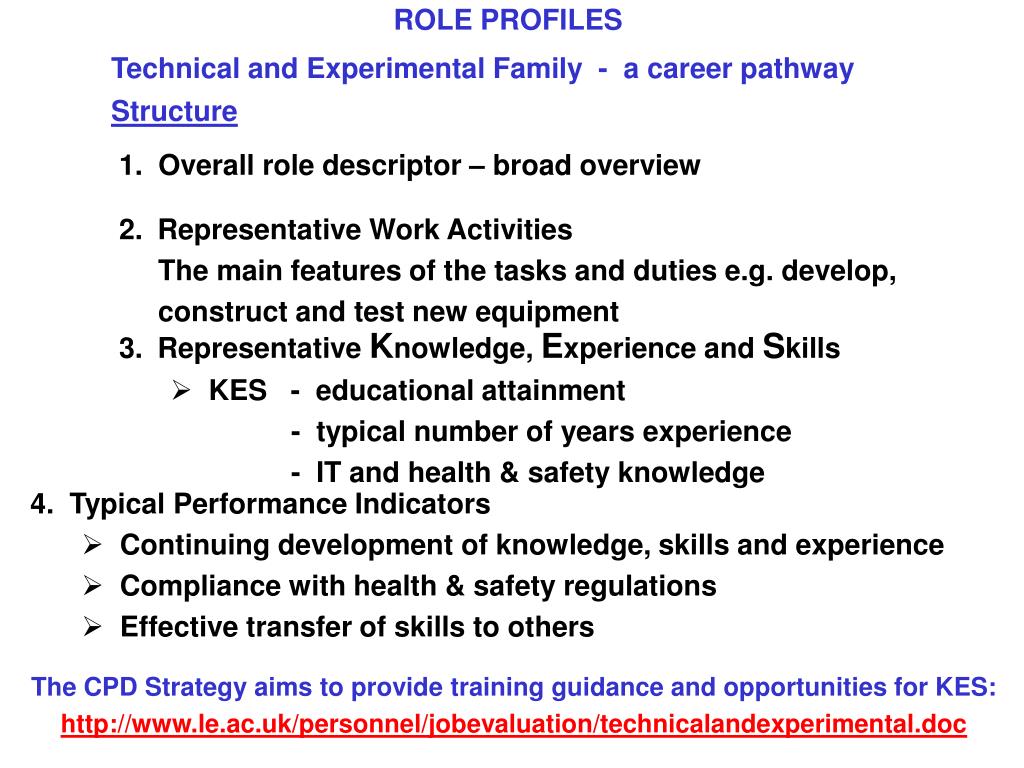 ROLE PROFILES

Technical and Experimental Family - a career pathway

Structure

1. Overall role descriptor – broad overview

2. Representative Work Activities
The main features of the tasks and duties e.g. develop, construct and test new equipment

3. Representative Knowledge, Experience and Skills
➢ KES - educational attainment
- typical number of years experience
- IT and health & safety knowledge

4. Typical Performance Indicators
➢ Continuing development of knowledge, skills and experience
➢ Compliance with health & safety regulations
➢ Effective transfer of skills to others

The CPD Strategy aims to provide training guidance and opportunities for KES:
http://www.le.ac.uk/personnel/jobevaluation/technicalandexperimental.doc